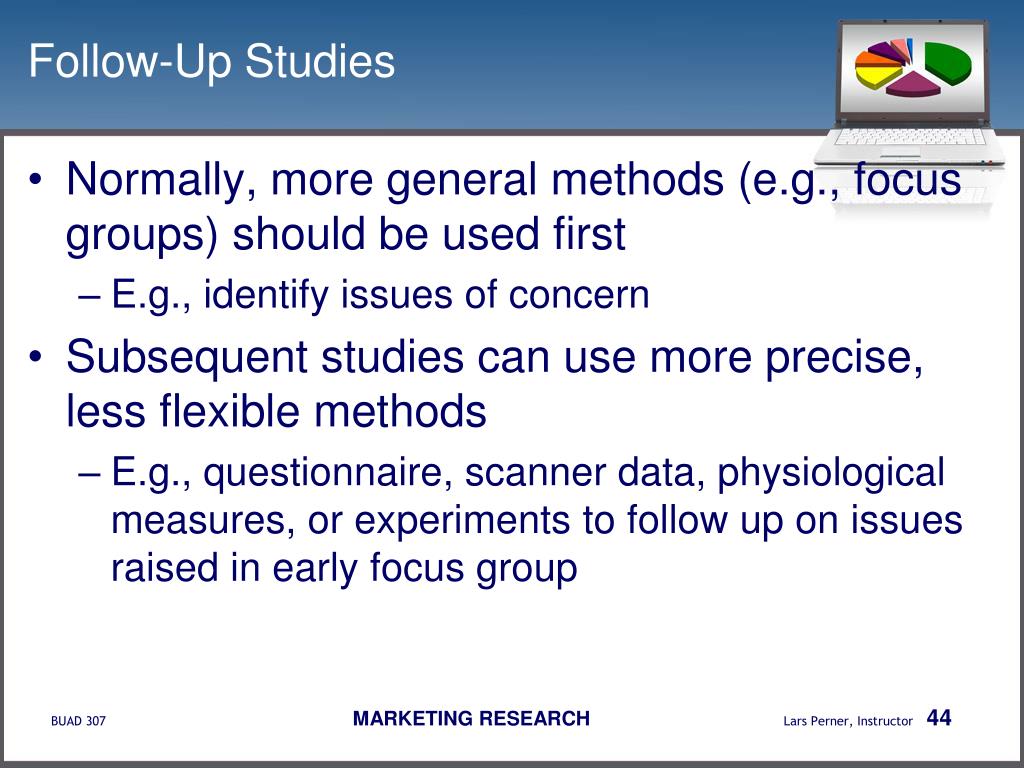 Follow-Up Studies

• Normally, more general methods (e.g., focus groups) should be used first
– E.g., identify issues of concern
• Subsequent studies can use more precise, less flexible methods
– E.g., questionnaire, scanner data, physiological measures, or experiments to follow up on issues raised in early focus group

BUAD 307
MARKETING RESEARCH
Lars Perner, Instructor 44